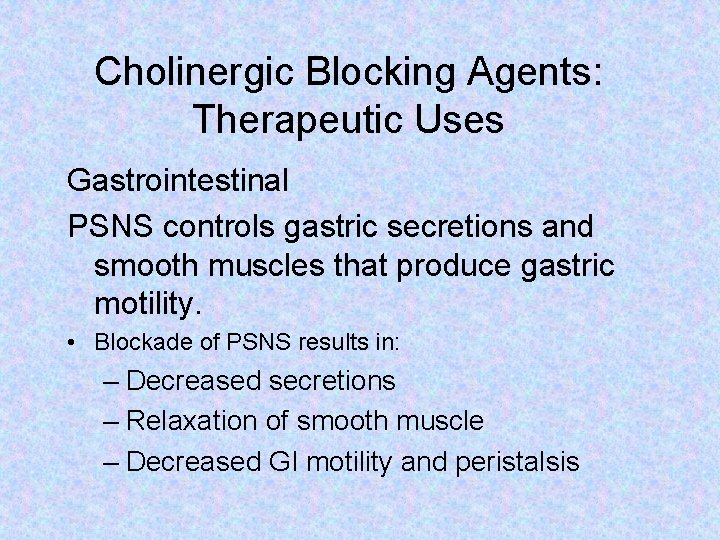 Cholinergic Blocking Agents: Therapeutic Uses

Gastrointestinal

PSNS controls gastric secretions and smooth muscles that produce gastric motility.

• Blockade of PSNS results in:
– Decreased secretions
– Relaxation of smooth muscle
– Decreased GI motility and peristalsis